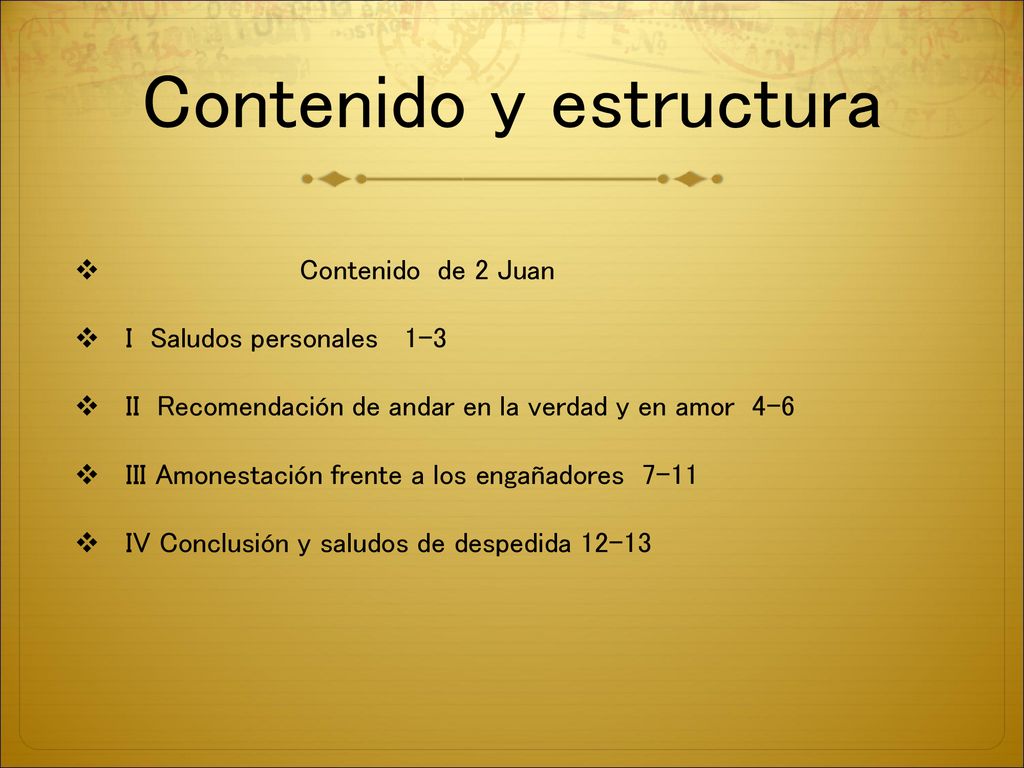 Contenido y estructura

❖ Contenido de 2 Juan

❖ I Saludos personales 1-3

❖ II Recomendación de andar en la verdad y en amor 4-6

❖ III Amonestación frente a los engañadores 7-11

❖ IV Conclusión y saludos de despedida 12-13